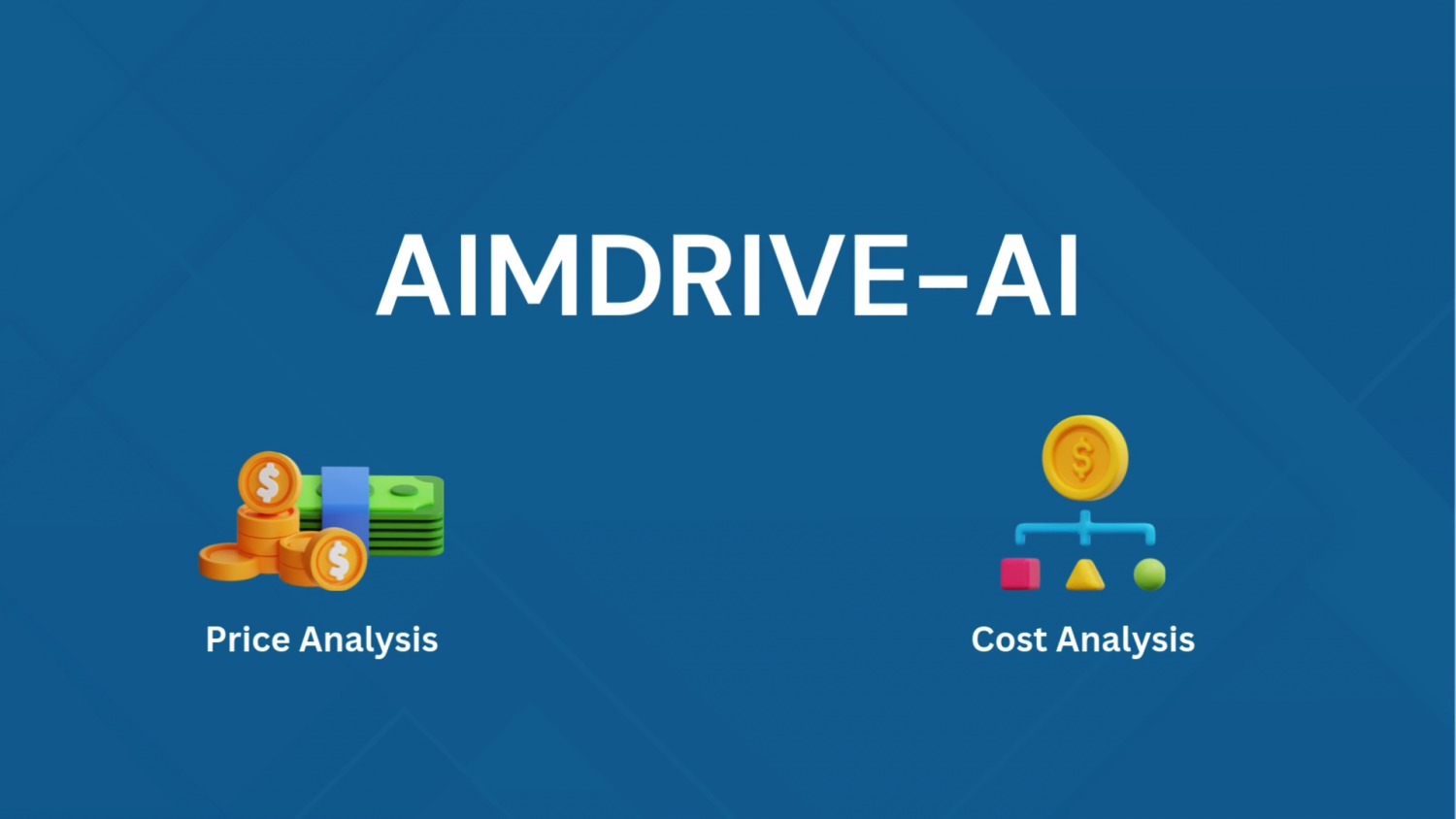 AIMDRIVE-AI

Price Analysis

Cost Analysis